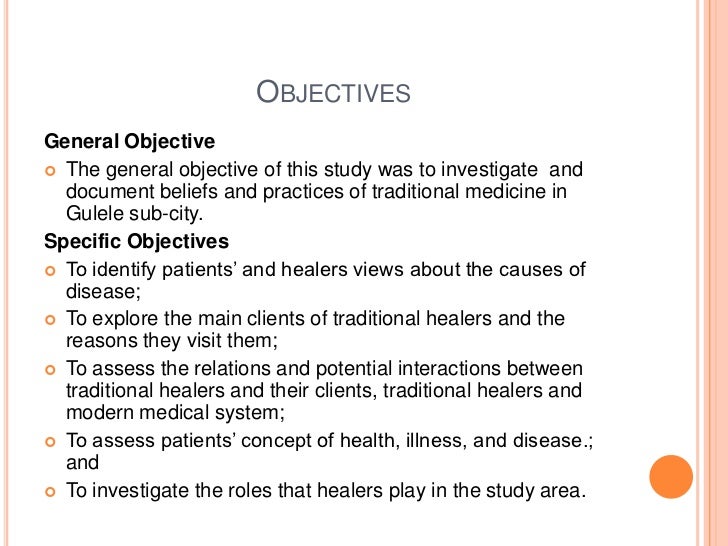 OBJECTIVES

General Objective

The general objective of this study was to investigate and document beliefs and practices of traditional medicine in Gulele sub-city.

Specific Objectives

To identify patients' and healers views about the causes of disease;

To explore the main clients of traditional healers and the reasons they visit them;

To assess the relations and potential interactions between traditional healers and their clients, traditional healers and modern medical system;

To assess patients' concept of health, illness, and disease.; and

To investigate the roles that healers play in the study area.